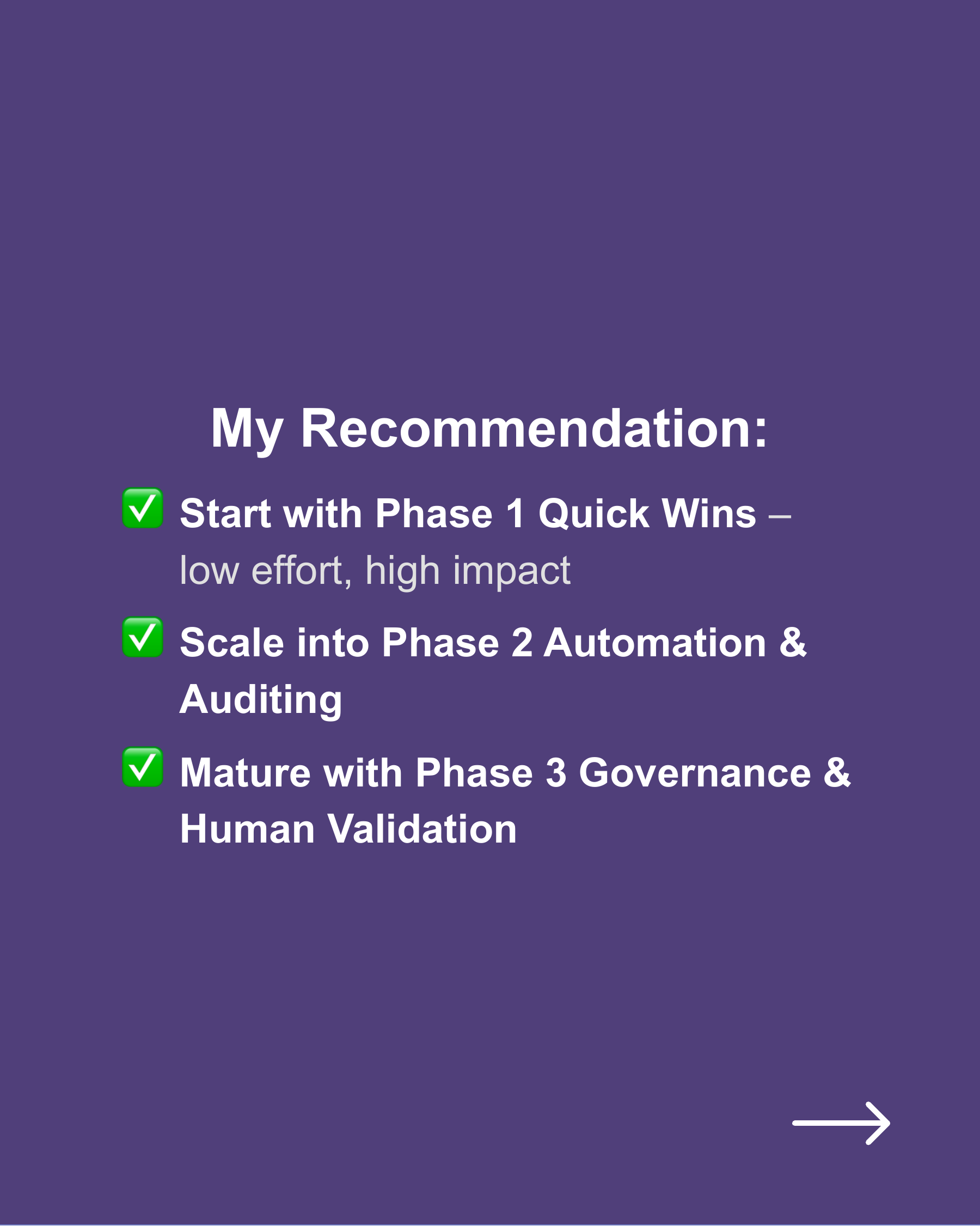 My Recommendation:

✅ Start with Phase 1 Quick Wins – low effort, high impact

✅ Scale into Phase 2 Automation & Auditing

✅ Mature with Phase 3 Governance & Human Validation

→